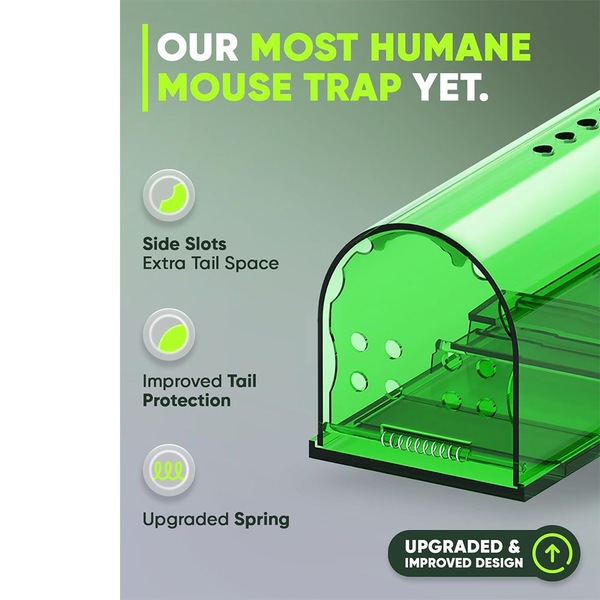 OUR MOST HUMANE MOUSE TRAP YET.

Side Slots
Extra Tail Space

Improved Tail Protection

Upgraded Spring

UPGRADED & IMPROVED DESIGN